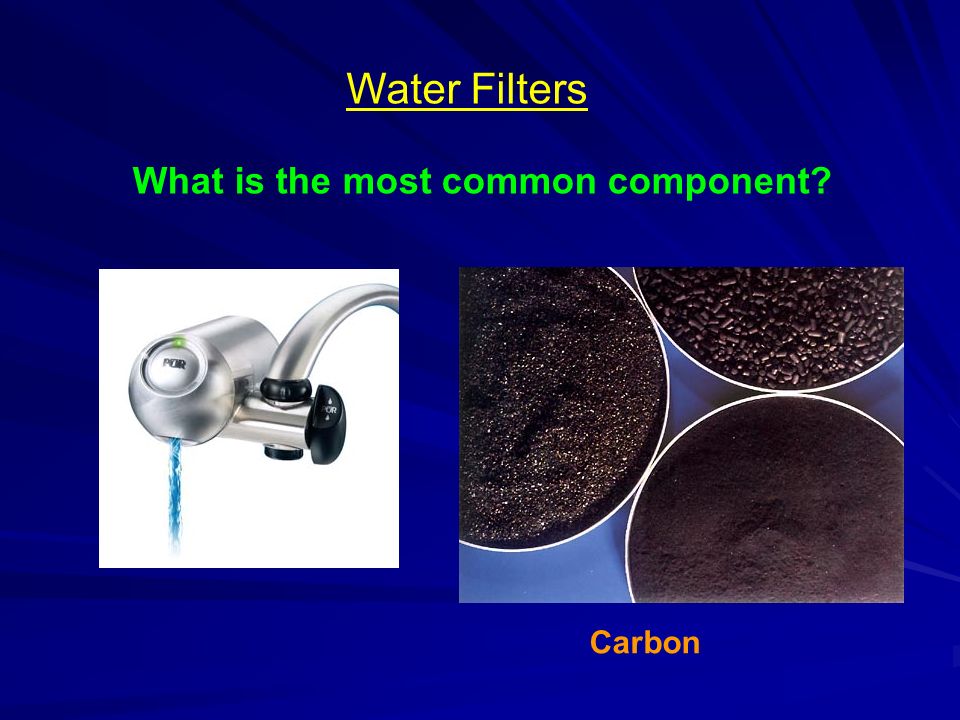 Water Filters

What is the most common component?

PUR

PUR

Carbon